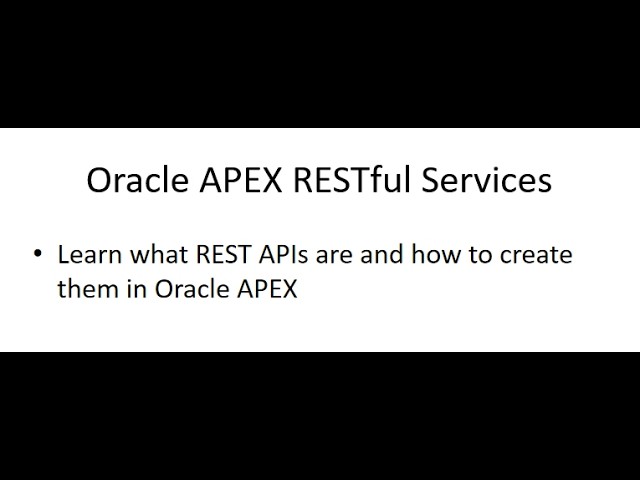 Oracle APEX RESTful Services

• Learn what REST APIs are and how to create them in Oracle APEX